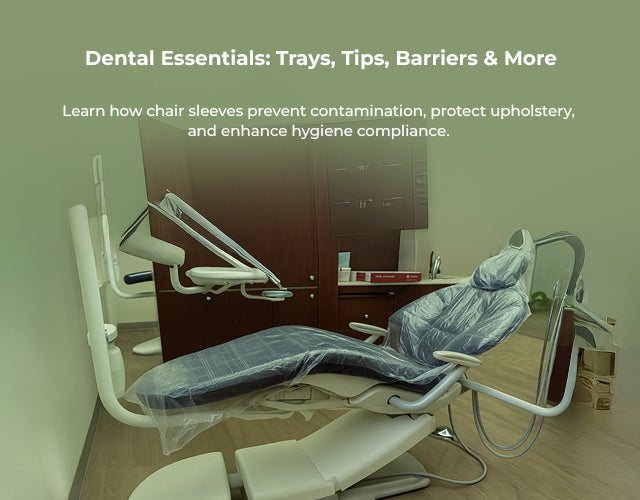 Dental Essentials: Trays, Tips, Barriers & More

Learn how chair sleeves prevent contamination, protect upholstery, and enhance hygiene compliance.